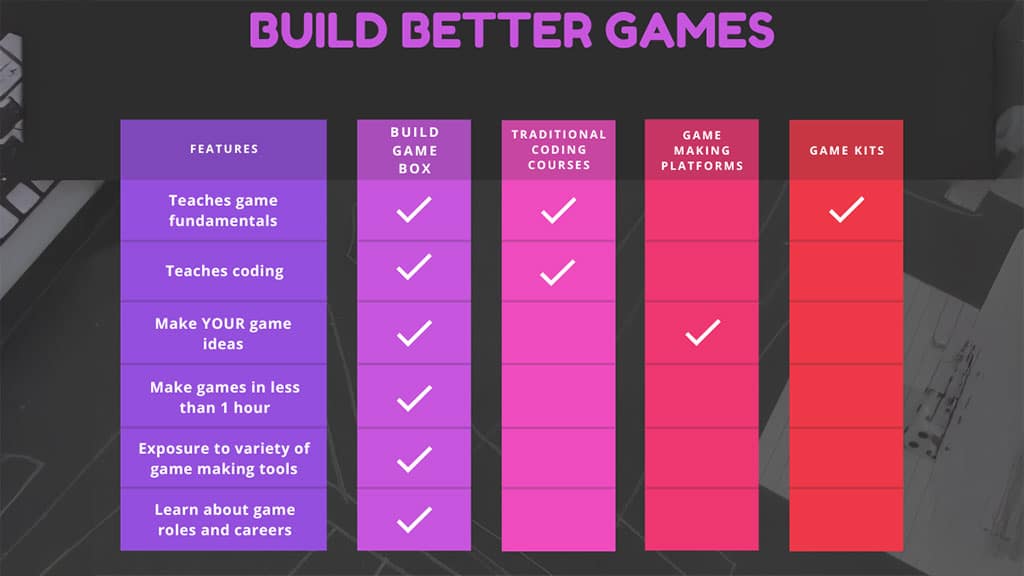 BUILD BETTER GAMES

| FEATURES | BUILD GAME BOX | TRADITIONAL CODING COURSES | GAME MAKING PLATFORMS | GAME KITS |
|---|---|---|---|---|
| Teaches game fundamentals | ✓ | ✓ | | ✓ |
| Teaches coding | ✓ | ✓ | | |
| Make YOUR game ideas | ✓ | | ✓ | |
| Make games in less than 1 hour | ✓ | | | |
| Exposure to variety of game making tools | ✓ | | | |
| Learn about game roles and careers | ✓ | | | |